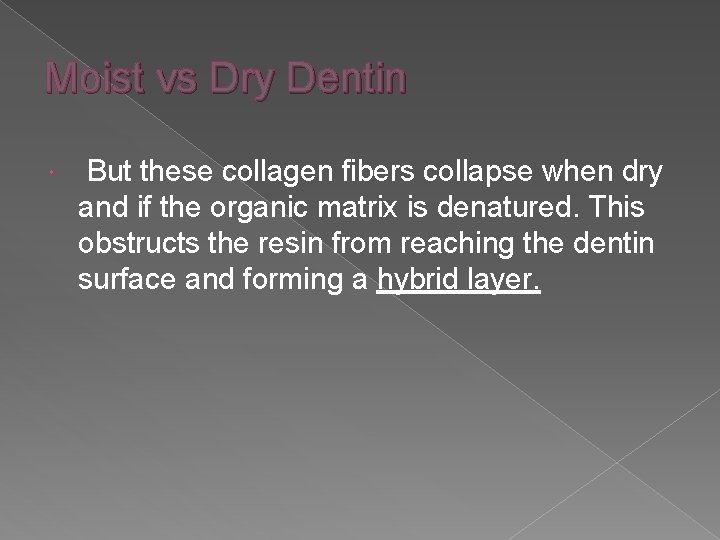 Moist vs Dry Dentin

• But these collagen fibers collapse when dry and if the organic matrix is denatured. This obstructs the resin from reaching the dentin surface and forming a hybrid layer.